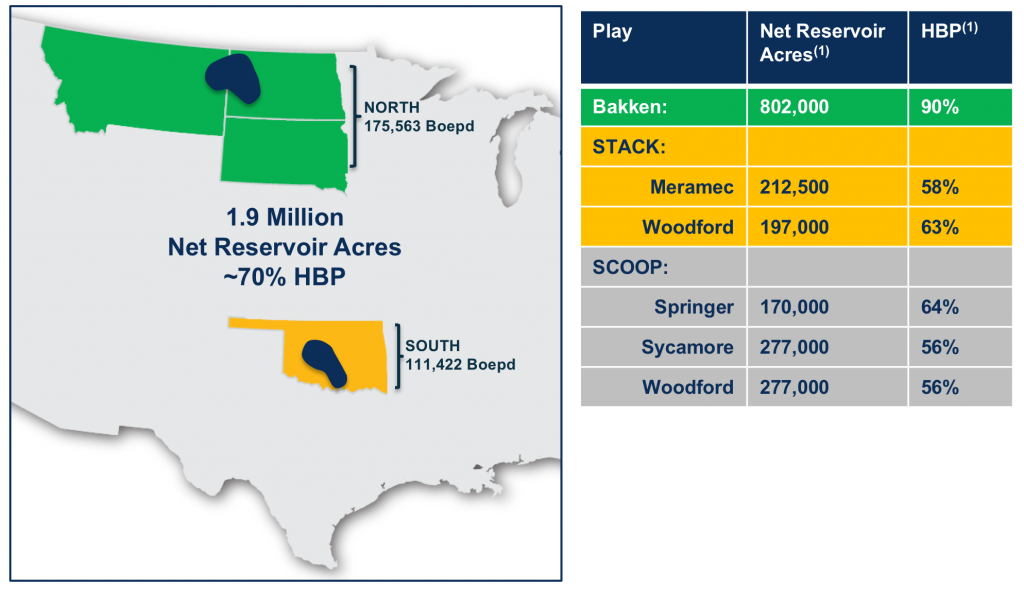 NORTH
175,563 Boepd

1.9 Million
Net Reservoir Acres
~70% HBP

SOUTH
111,422 Boepd

| Play | Net Reservoir Acres$^{(1)}$ | HBP$^{(1)}$ |
|---|---|---|
| Bakken: | 802,000 | 90% |
| STACK: | | |
| Meramec | 212,500 | 58% |
| Woodford | 197,000 | 63% |
| SCOOP: | | |
| Springer | 170,000 | 64% |
| Sycamore | 277,000 | 56% |
| Woodford | 277,000 | 56% |